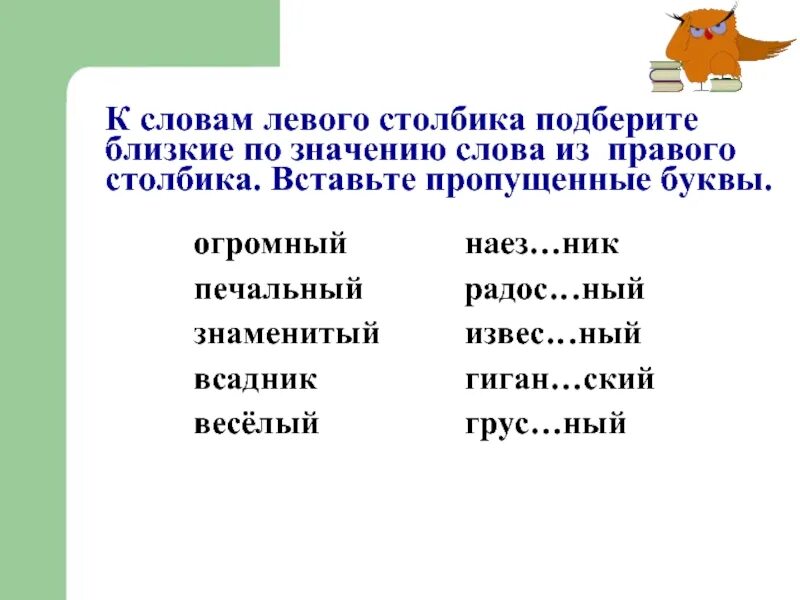 К словам левого столбика подберите близкие по значению слова из правого столбика. Вставьте пропущенные буквы.

огромный
печальный
знаменитый
всадник
весёлый

наез…ник
радос…ный
извес…ный
гиган…ский
грус…ный